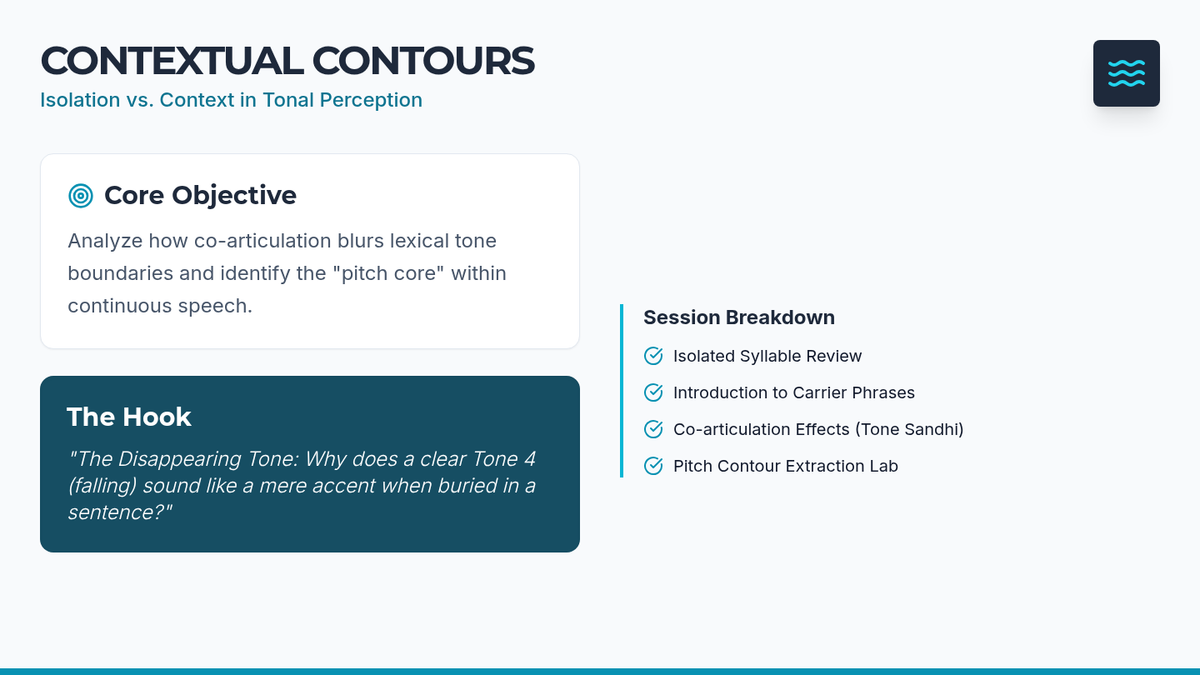 CONTEXTUAL CONTOURS
Isolation vs. Context in Tonal Perception

Core Objective
Analyze how co-articulation blurs lexical tone boundaries and identify the "pitch core" within continuous speech.

The Hook
"The Disappearing Tone: Why does a clear Tone 4 (falling) sound like a mere accent when buried in a sentence?"

Session Breakdown
Isolated Syllable Review
Introduction to Carrier Phrases
Co-articulation Effects (Tone Sandhi)
Pitch Contour Extraction Lab